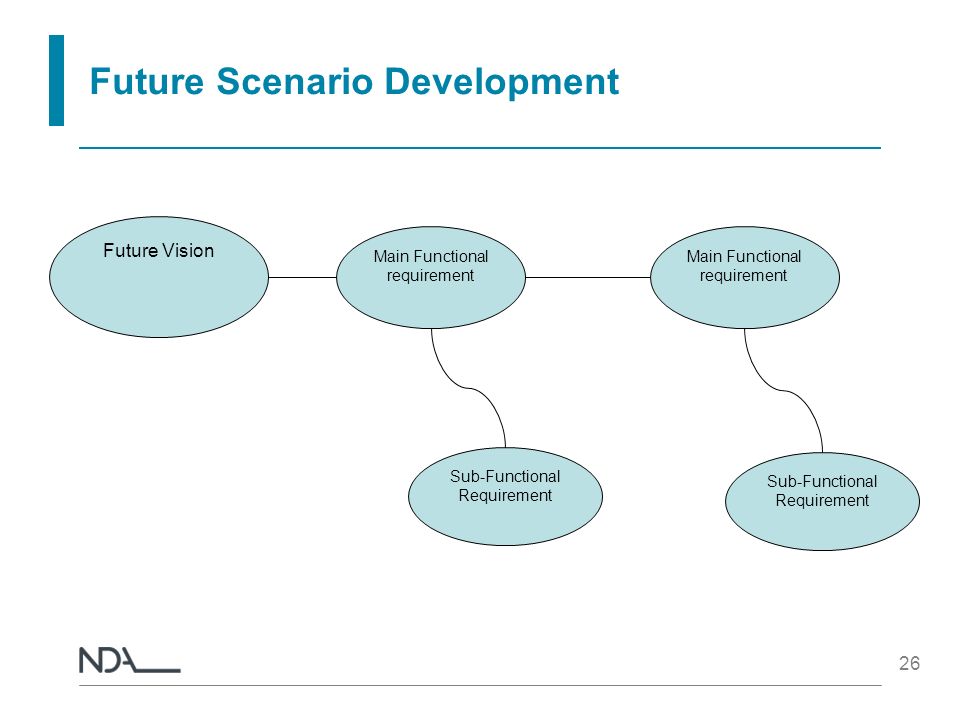 Future Scenario Development

Future Vision

Main Functional requirement

Main Functional requirement

Sub-Functional Requirement

Sub-Functional Requirement

NDA

26